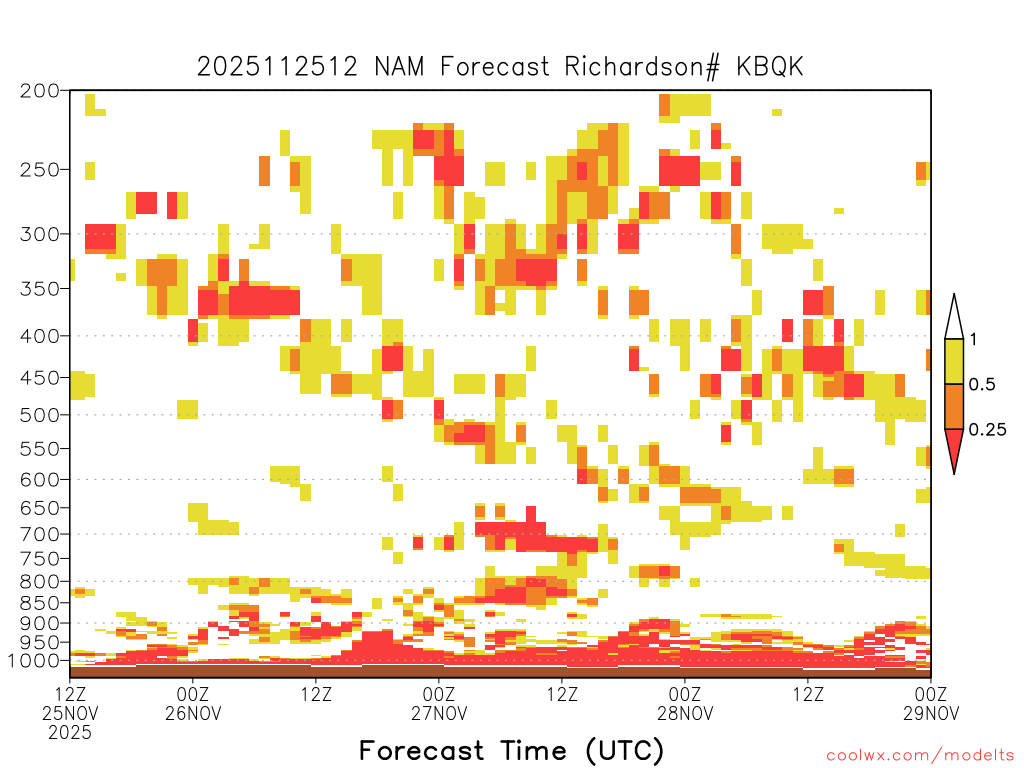 2025112512 NAM Forecast Richardson# KBQK

200
250
300
350
400
450
500
550
600
650
700
750
800
850
900
950
1000

1
0.5
0.25

12Z 25NOV 2025
00Z 26NOV
12Z
00Z 27NOV
12Z
00Z 28NOV
12Z
00Z 29NOV

Forecast Time (UTC)

coolwx.com/modelts